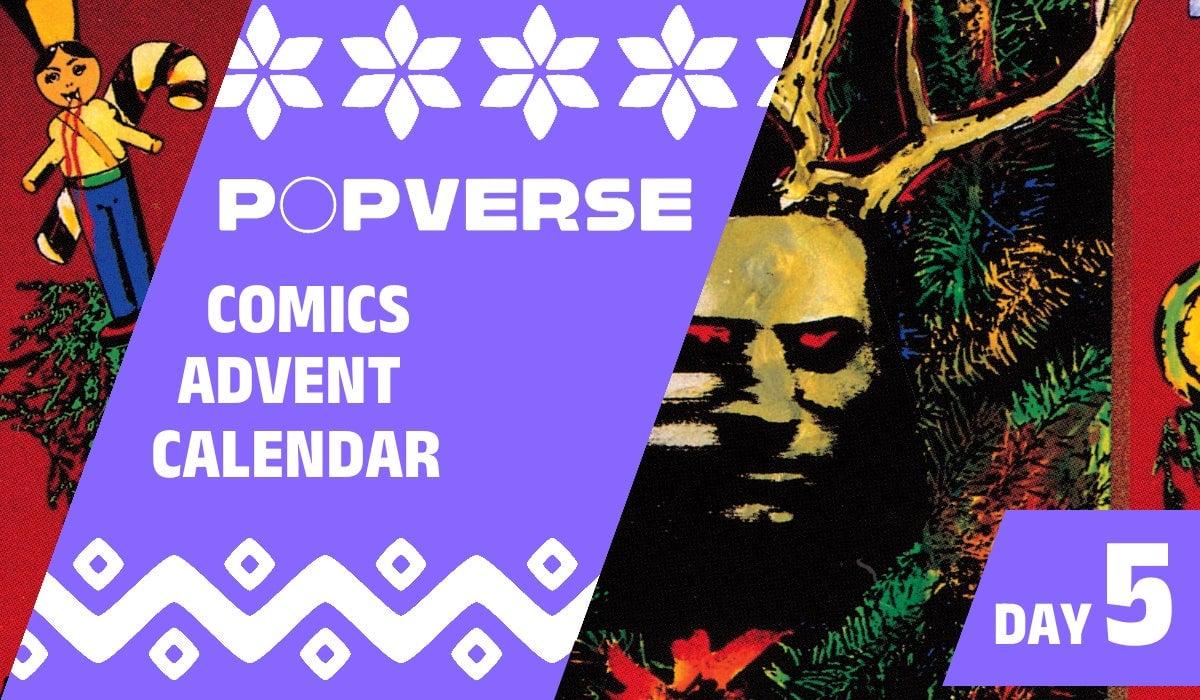 POPVERSE

COMICS ADVENT CALENDAR

DAY 5